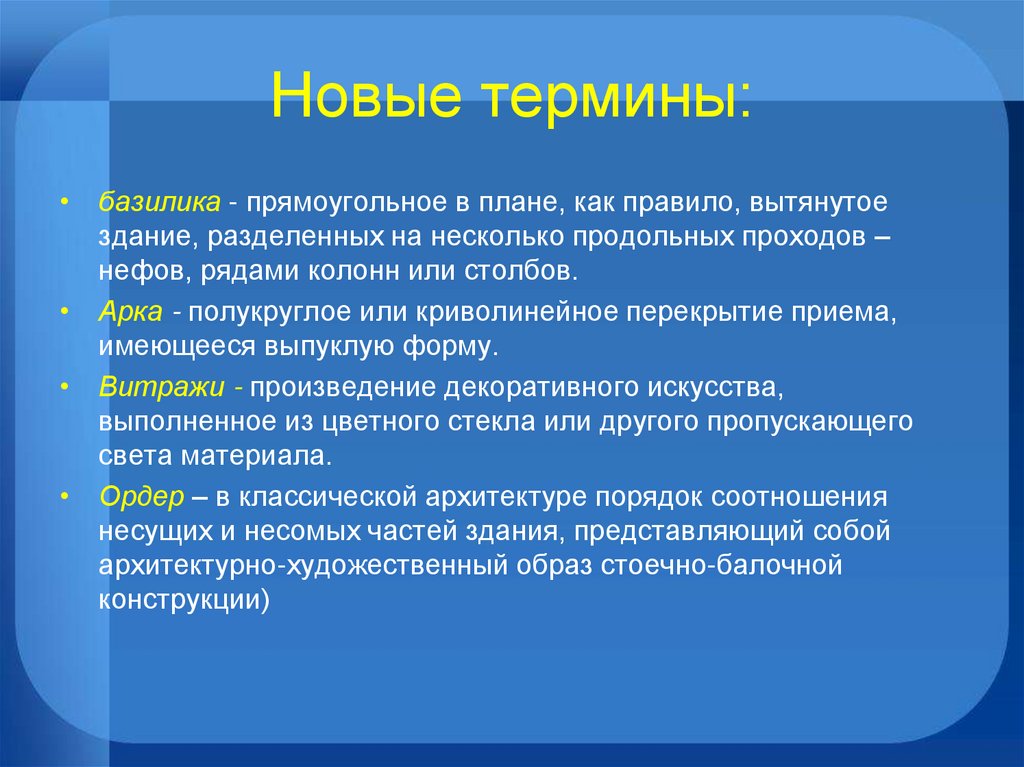 Новые термины:

• базилика - прямоугольное в плане, как правило, вытянутое здание, разделенных на несколько продольных проходов – нефов, рядами колонн или столбов.

• Арка - полукруглое или криволинейное перекрытие приема, имеющееся выпуклую форму.

• Витражи - произведение декоративного искусства, выполненное из цветного стекла или другого пропускающего света материала.

• Ордер – в классической архитектуре порядок соотношения несущих и несомых частей здания, представляющий собой архитектурно-художественный образ стоечно-балочной конструкции)